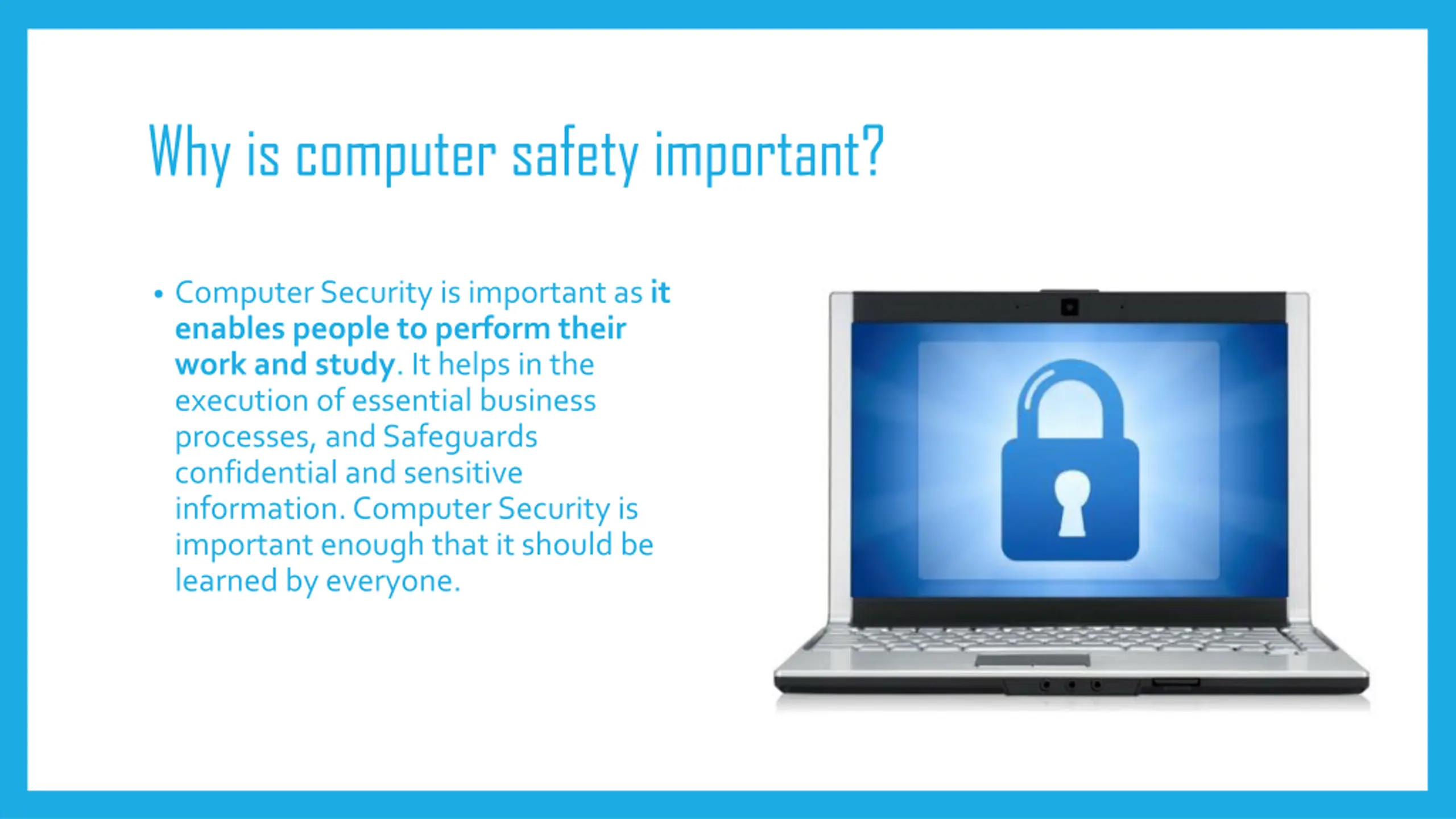 Why is computer safety important?

• Computer Security is important as it enables people to perform their work and study. It helps in the execution of essential business processes, and Safeguards confidential and sensitive information. Computer Security is important enough that it should be learned by everyone.